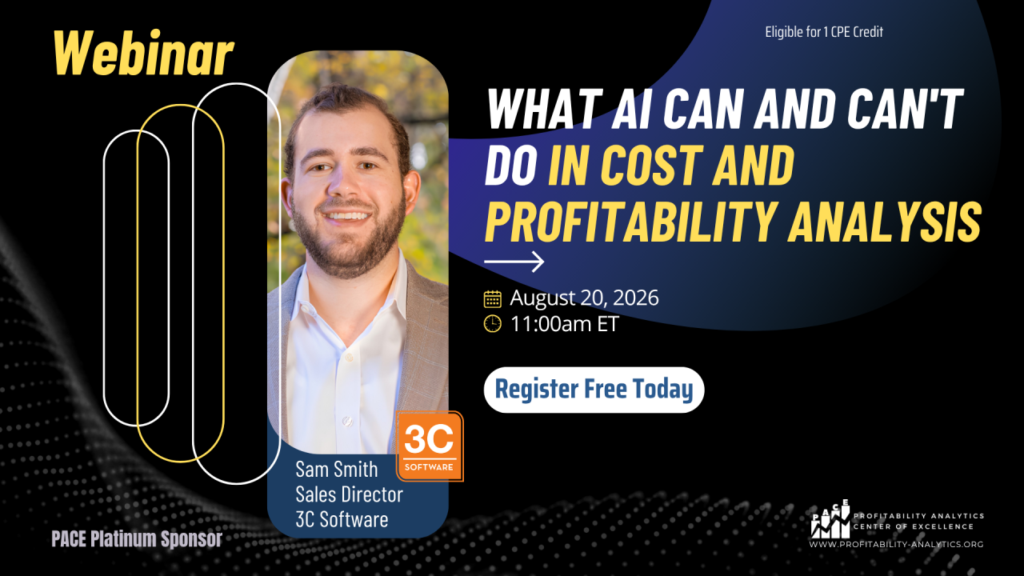 Webinar

Eligible for 1 CPE Credit

WHAT AI CAN AND CAN'T DO IN COST AND PROFITABILITY ANALYSIS

August 20, 2026
11:00am ET

Register Free Today

3C SOFTWARE

Sam Smith
Sales Director
3C Software

PACE Platinum Sponsor

PACE
PROFITABILITY ANALYTICS CENTER OF EXCELLENCE
WWW.PROFITABILITY-ANALYTICS.ORG